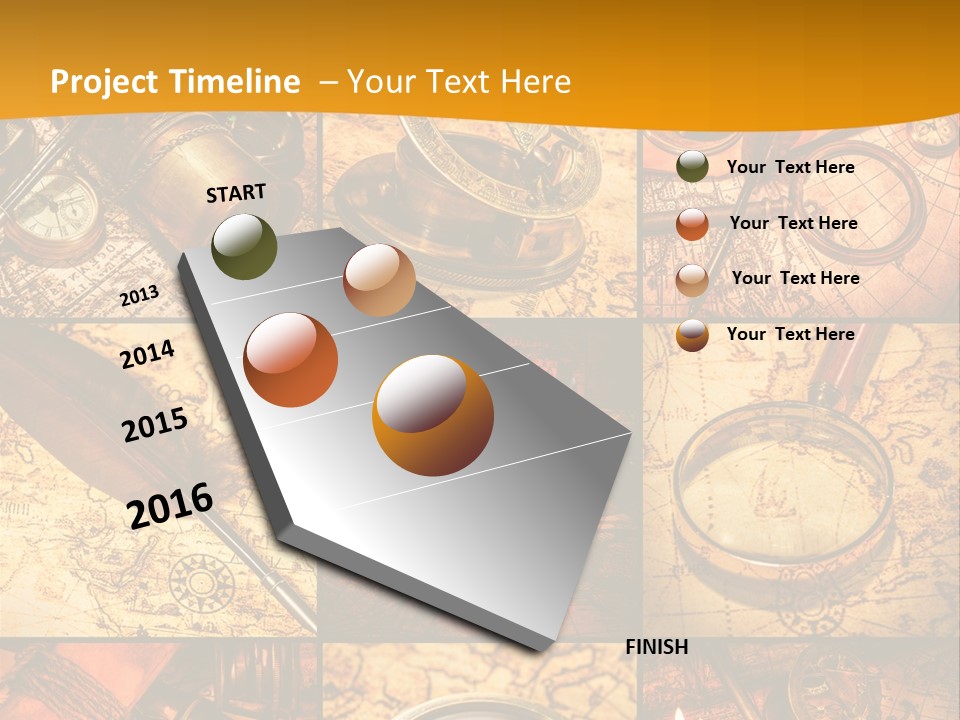 Project Timeline – Your Text Here

START

2013

2014

2015

2016

FINISH

Your Text Here

Your Text Here

Your Text Here

Your Text Here